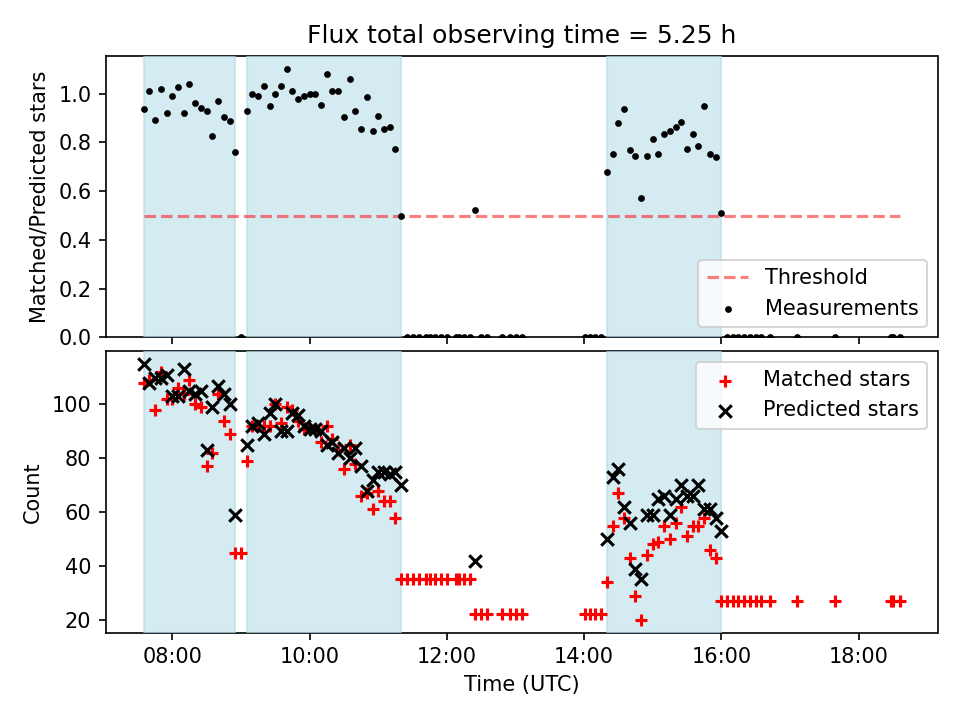 Flux total observing time = 5.25 h

Matched/Predicted stars

1.0
0.8
0.6
0.4
0.2
0.0

Threshold
Measurements

Count

100
80
60
40
20

Matched stars
Predicted stars

08:00
10:00
12:00
14:00
16:00
18:00

Time (UTC)